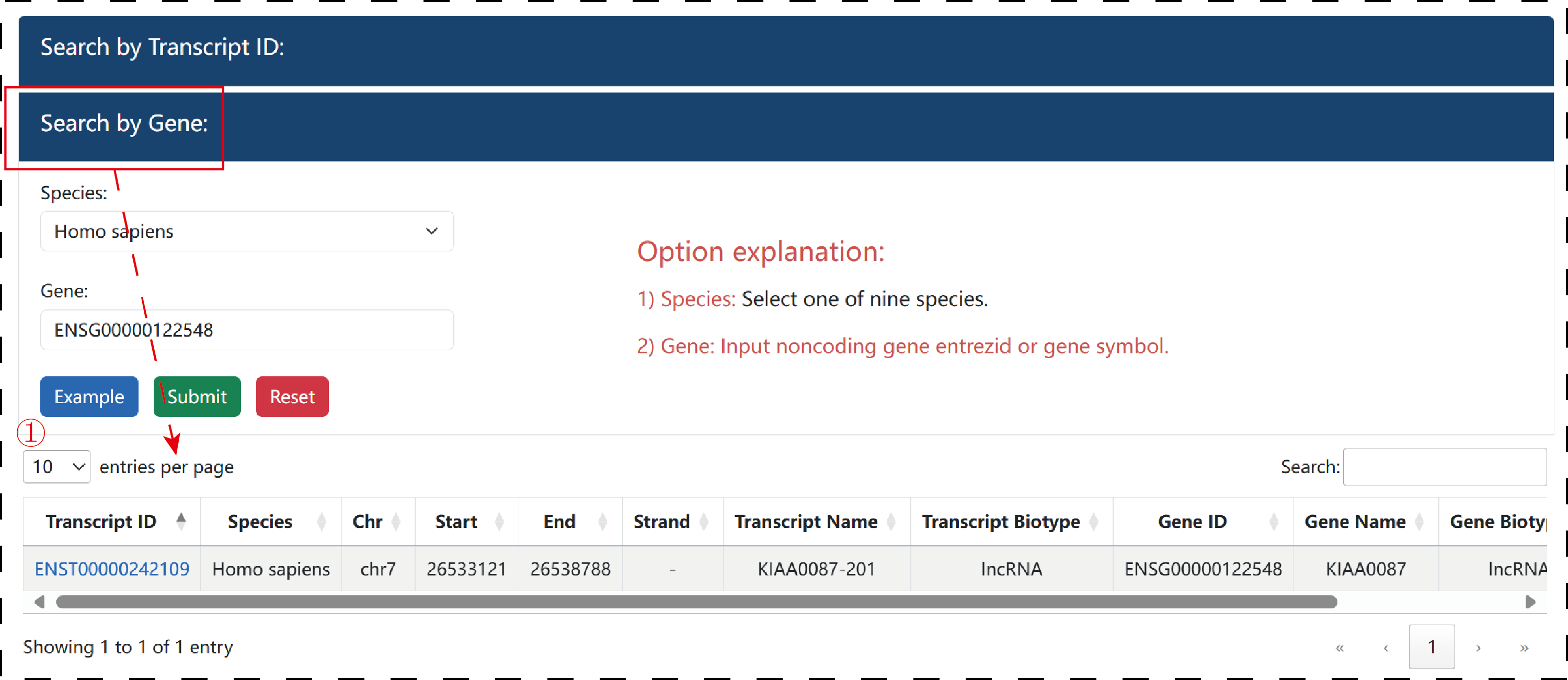 Search by Transcript ID:

Search by Gene:

Species:

Homo sapiens

Gene:

ENSG00000122548

Example Submit Reset

Option explanation:

1) Species: Select one of nine species.

2) Gene: Input noncoding gene entrezid or gene symbol.

①

10 entries per page

Search:

| Transcript ID | Species | Chr | Start | End | Strand | Transcript Name | Transcript Biotype | Gene ID | Gene Name | Gene Bioty |
|---|---|---|---|---|---|---|---|---|---|---|
| ENST00000242109 | Homo sapiens | chr7 | 26533121 | 26538788 | - | KIAA0087-201 | lncRNA | ENSG00000122548 | KIAA0087 | lncRNA |

Showing 1 to 1 of 1 entry

« ‹ 1 › »